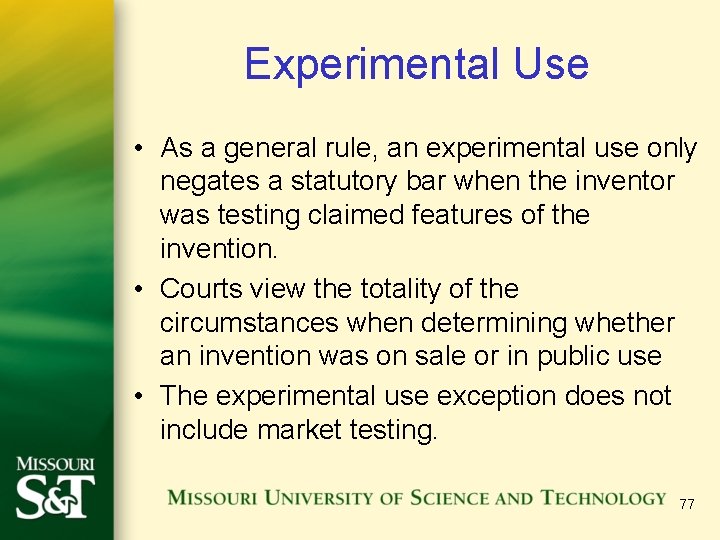 Experimental Use

• As a general rule, an experimental use only negates a statutory bar when the inventor was testing claimed features of the invention.

• Courts view the totality of the circumstances when determining whether an invention was on sale or in public use

• The experimental use exception does not include market testing.

MISSOURI
S&T

MISSOURI UNIVERSITY OF SCIENCE AND TECHNOLOGY

77